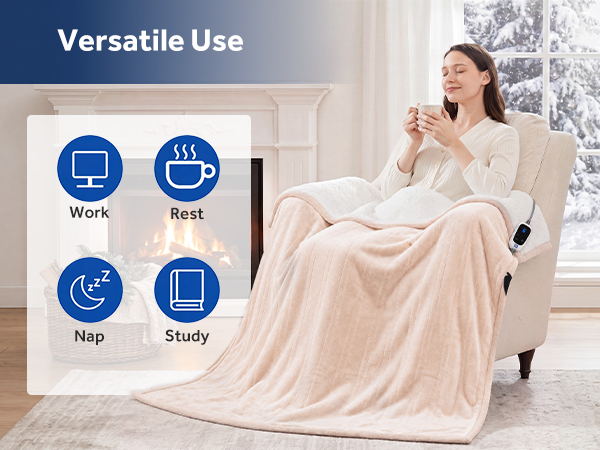 Versatile Use

Work

Rest

Nap

Study